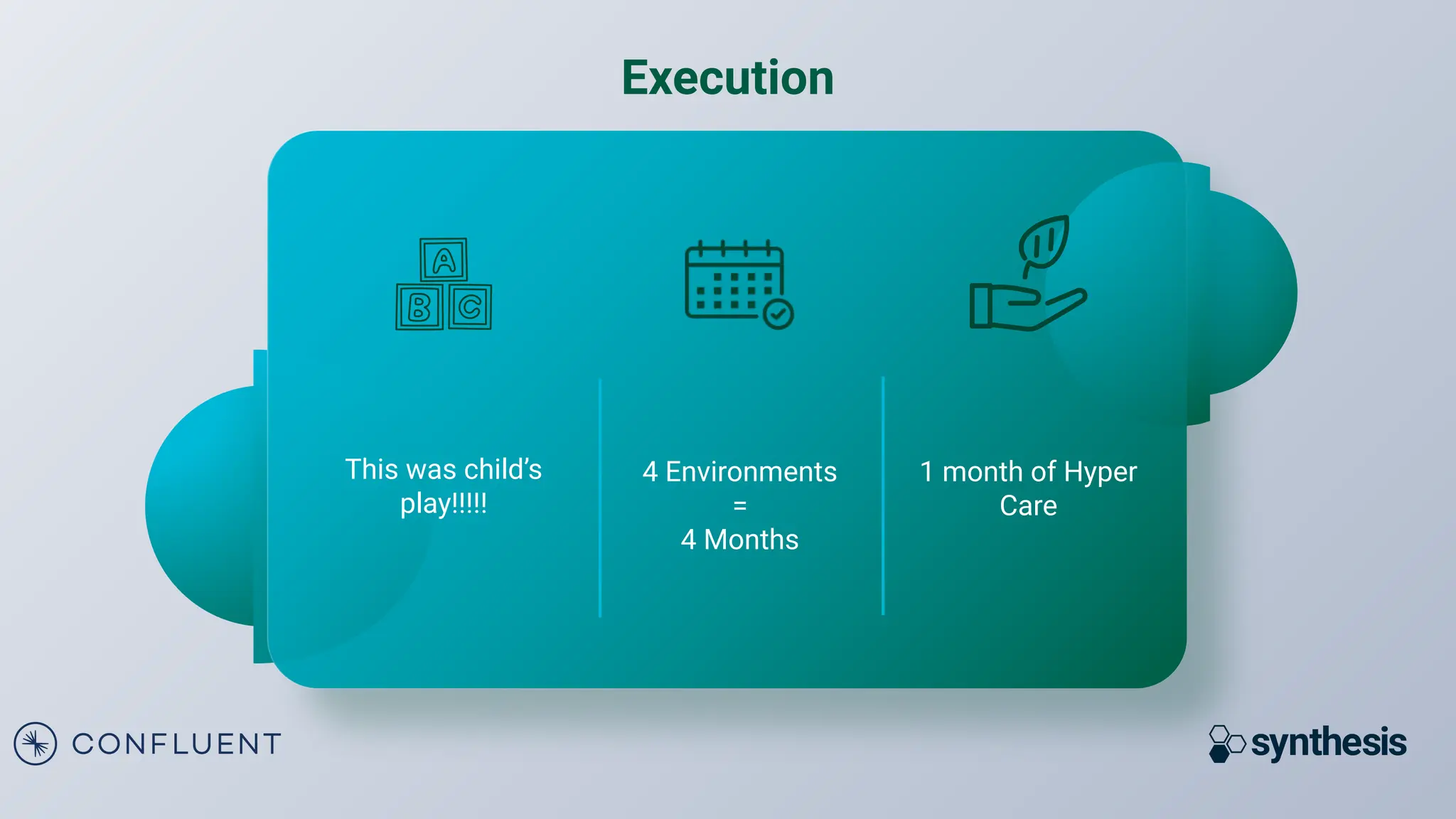 Execution

A
B C

This was child's play!!!!!

4 Environments
=
4 Months

1 month of Hyper Care

CONFLUENT

synthesis